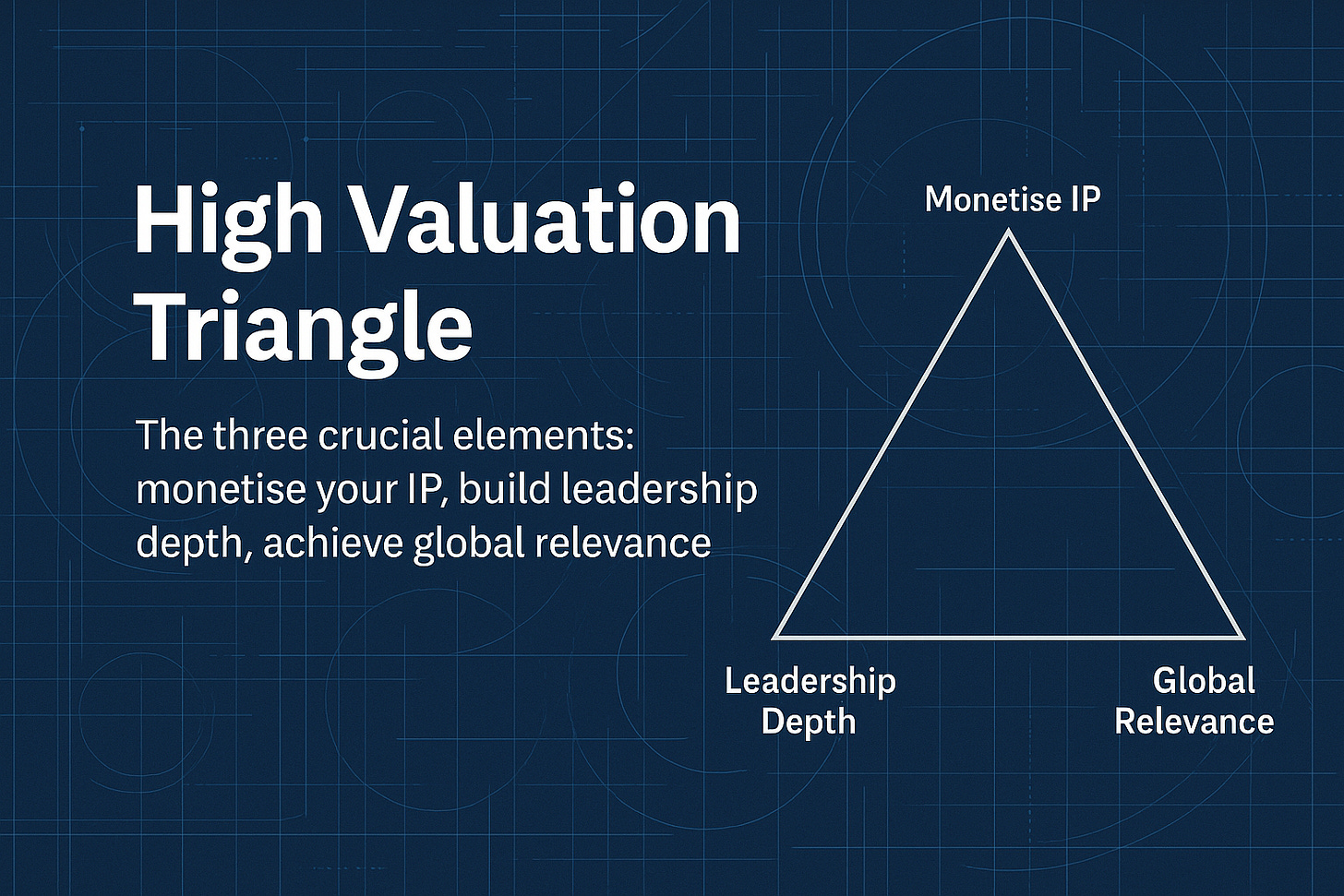 High Valuation Triangle

The three crucial elements: monetise your IP, build leadership depth, achieve global relevance

Monetise IP

Leadership Depth

Global Relevance